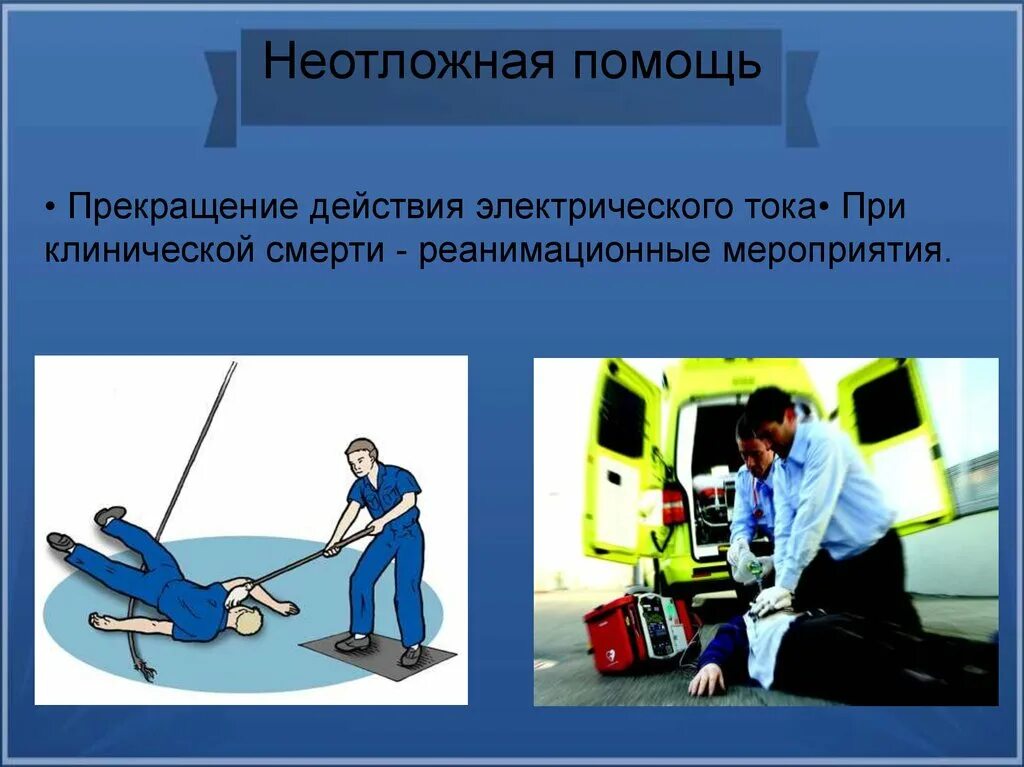 Неотложная помощь

• Прекращение действия электрического тока• При клинической смерти - реанимационные мероприятия.